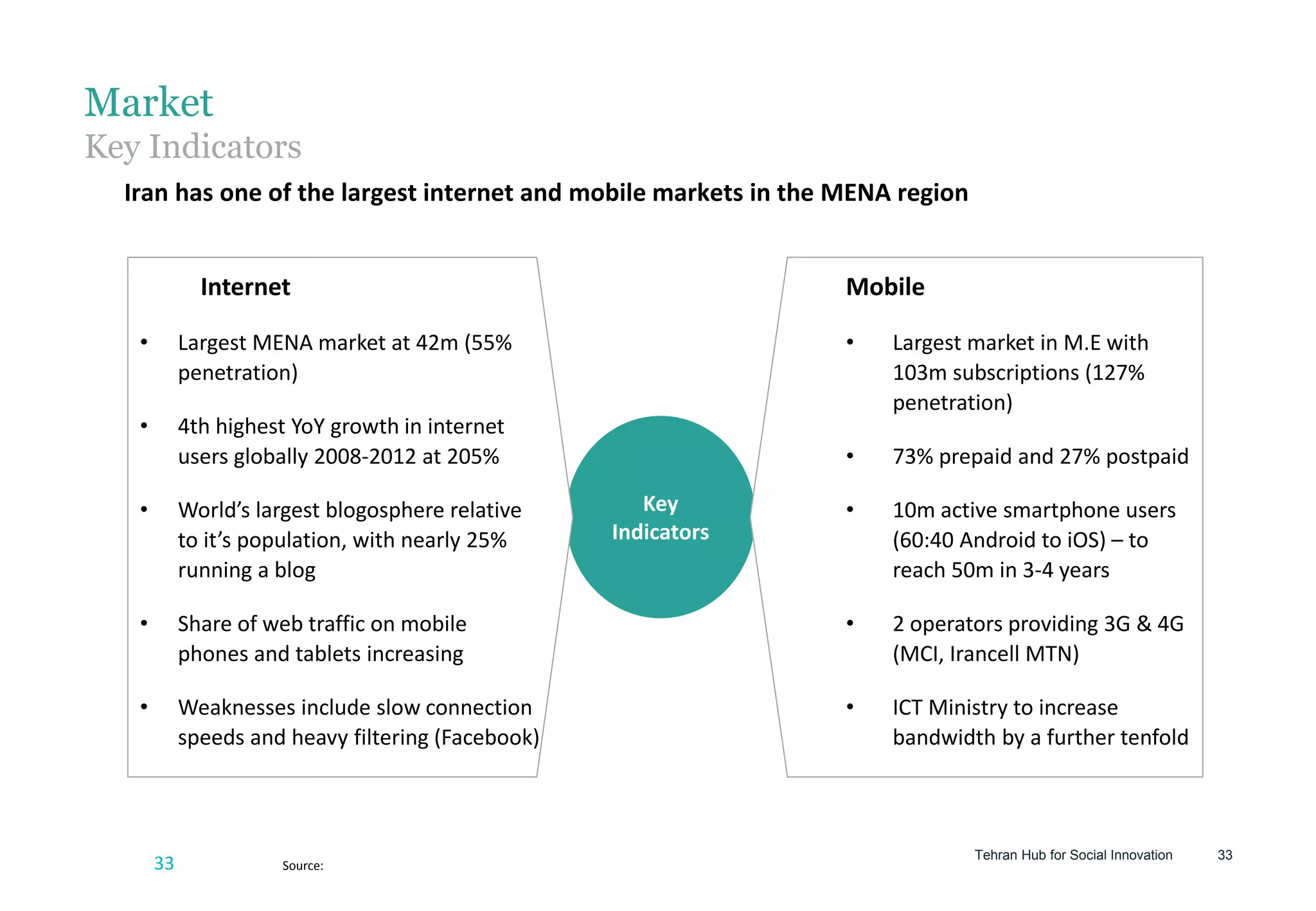 Market
Key Indicators

Iran has one of the largest internet and mobile markets in the MENA region

Internet

• Largest MENA market at 42m (55% penetration)

• 4th highest YoY growth in internet users globally 2008-2012 at 205%

• World's largest blogosphere relative to it's population, with nearly 25% running a blog

• Share of web traffic on mobile phones and tablets increasing

• Weaknesses include slow connection speeds and heavy filtering (Facebook)

Key Indicators

Mobile

• Largest market in M.E with 103m subscriptions (127% penetration)

• 73% prepaid and 27% postpaid

• 10m active smartphone users (60:40 Android to iOS) – to reach 50m in 3-4 years

• 2 operators providing 3G & 4G (MCI, Irancell MTN)

• ICT Ministry to increase bandwidth by a further tenfold

33

Source:

Tehran Hub for Social Innovation 33